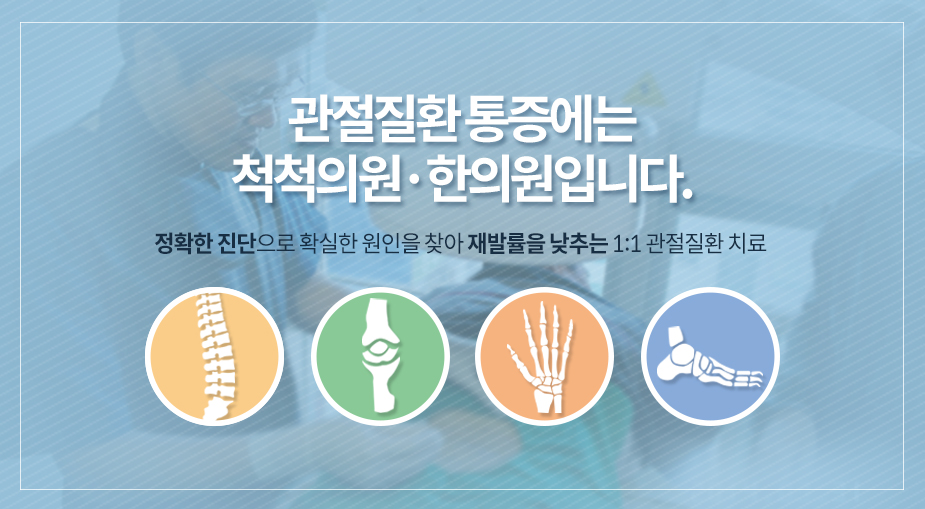 관절질환 통증에는
척척의원·한의원입니다.

정확한 진단으로 확실한 원인을 찾아 재발률을 낮추는 1:1 관절질환 치료